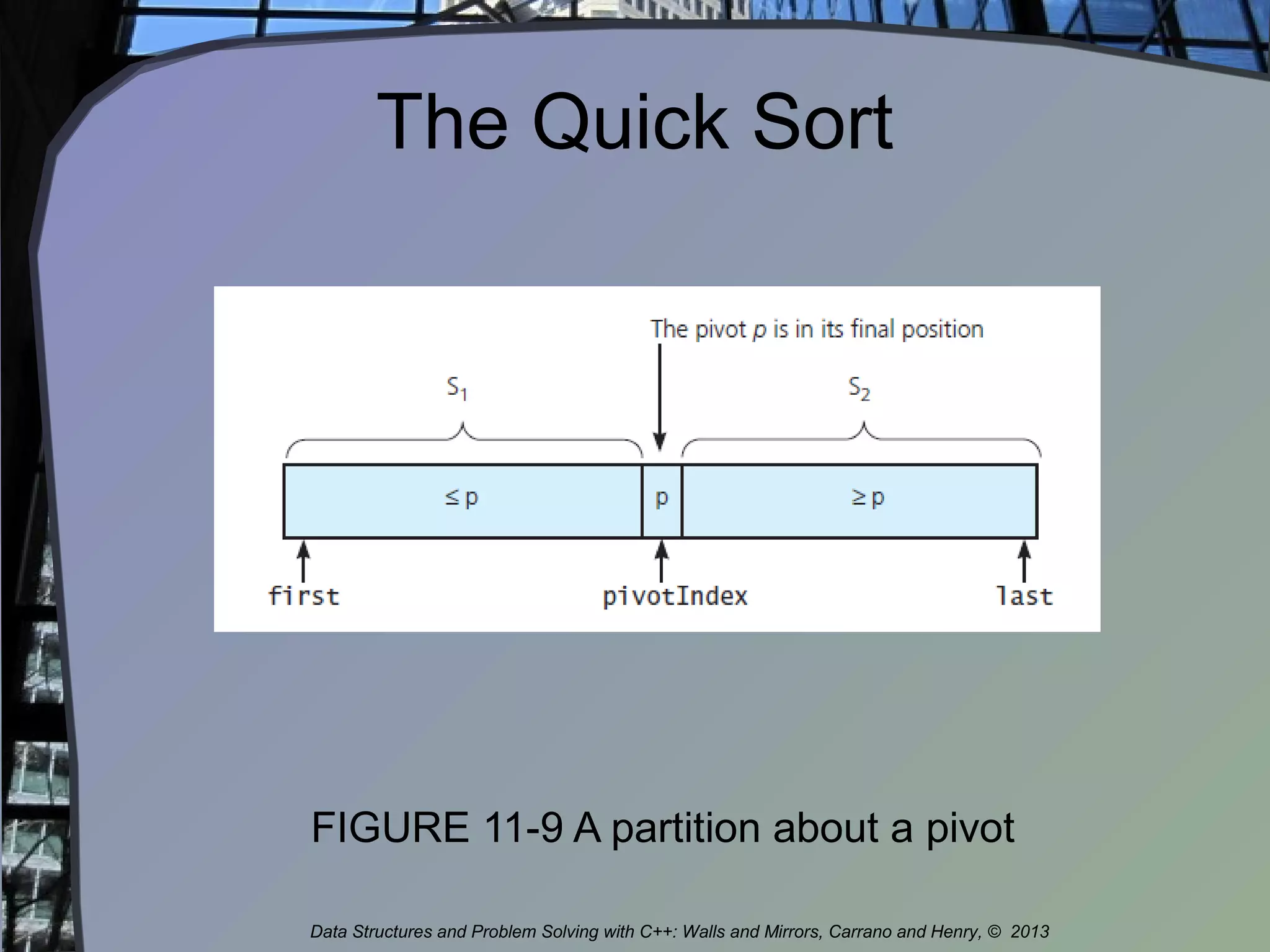 The Quick Sort

The pivot $p$ is in its final position

$S_1$

$S_2$

$\leq p$

p

$\geq p$

first

pivotIndex

last

FIGURE 11-9 A partition about a pivot

Data Structures and Problem Solving with C++: Walls and Mirrors, Carrano and Henry, © 2013